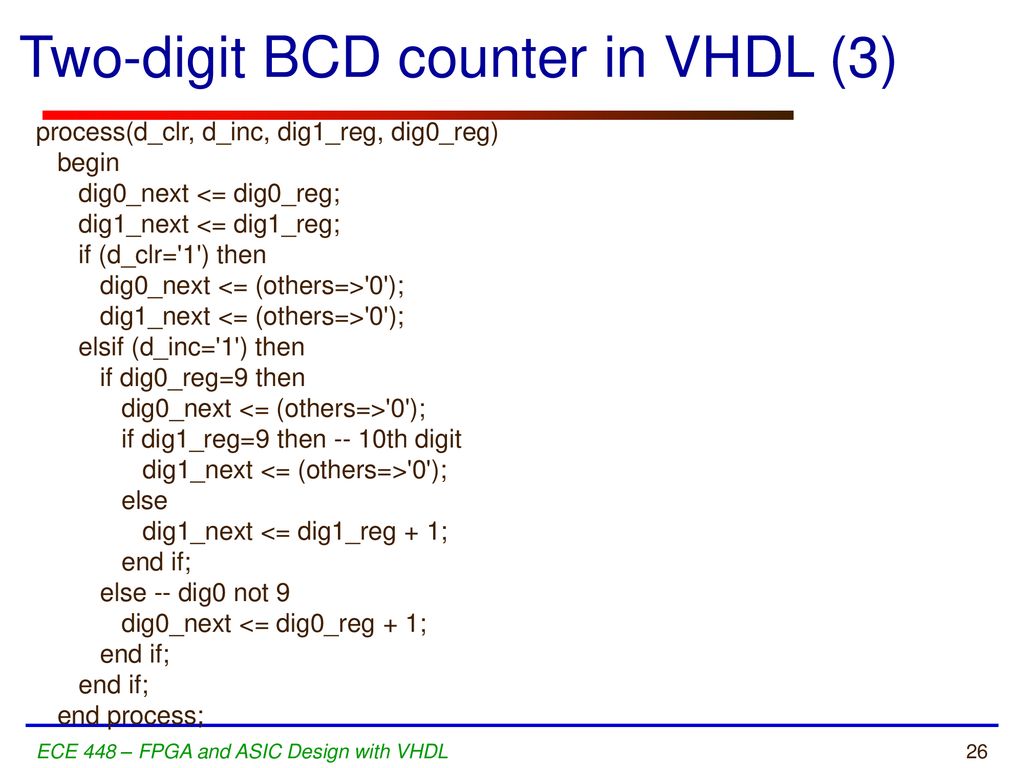 Two-digit BCD counter in VHDL (3)

process(d_clr, d_inc, dig1_reg, dig0_reg)
begin
dig0_next <= dig0_reg;
dig1_next <= dig1_reg;
if (d_clr='1') then
dig0_next <= (others=>'0');
dig1_next <= (others=>'0');
elsif (d_inc='1') then
if dig0_reg=9 then
dig0_next <= (others=>'0');
if dig1_reg=9 then -- 10th digit
dig1_next <= (others=>'0');
else
dig1_next <= dig1_reg + 1;
end if;
else -- dig0 not 9
dig0_next <= dig0_reg + 1;
end if;
end if;
end process;

ECE 448 – FPGA and ASIC Design with VHDL

26